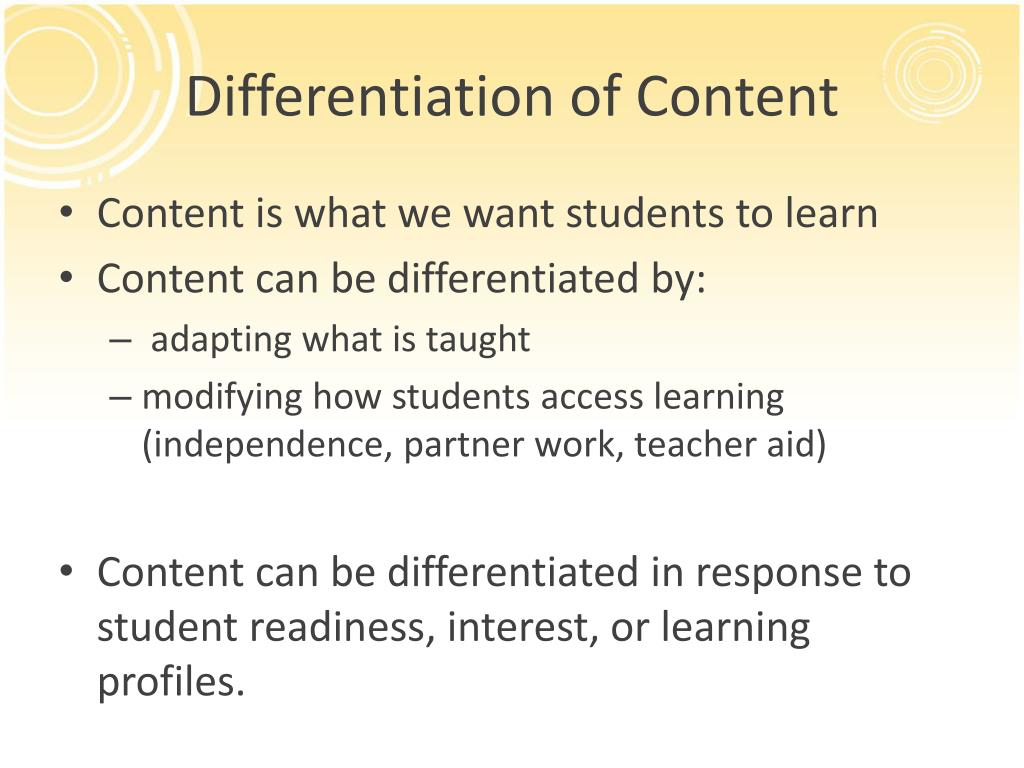 Differentiation of Content

• Content is what we want students to learn
• Content can be differentiated by:
– adapting what is taught
– modifying how students access learning (independence, partner work, teacher aid)

• Content can be differentiated in response to student readiness, interest, or learning profiles.